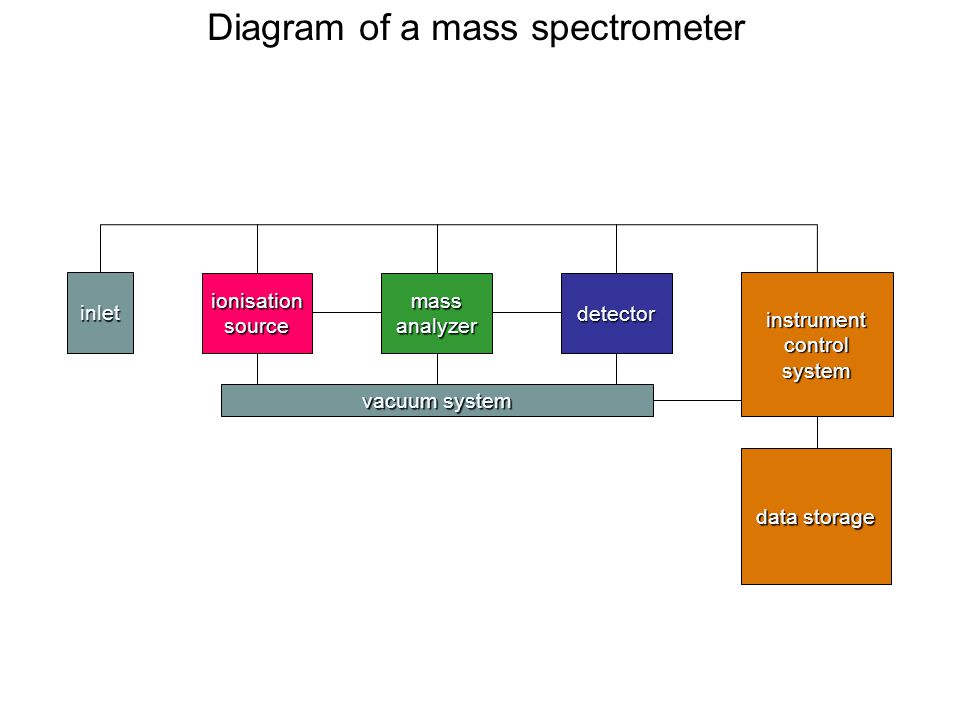 Diagram of a mass spectrometer

inlet

ionisation source

mass analyzer

detector

instrument control system

vacuum system

data storage